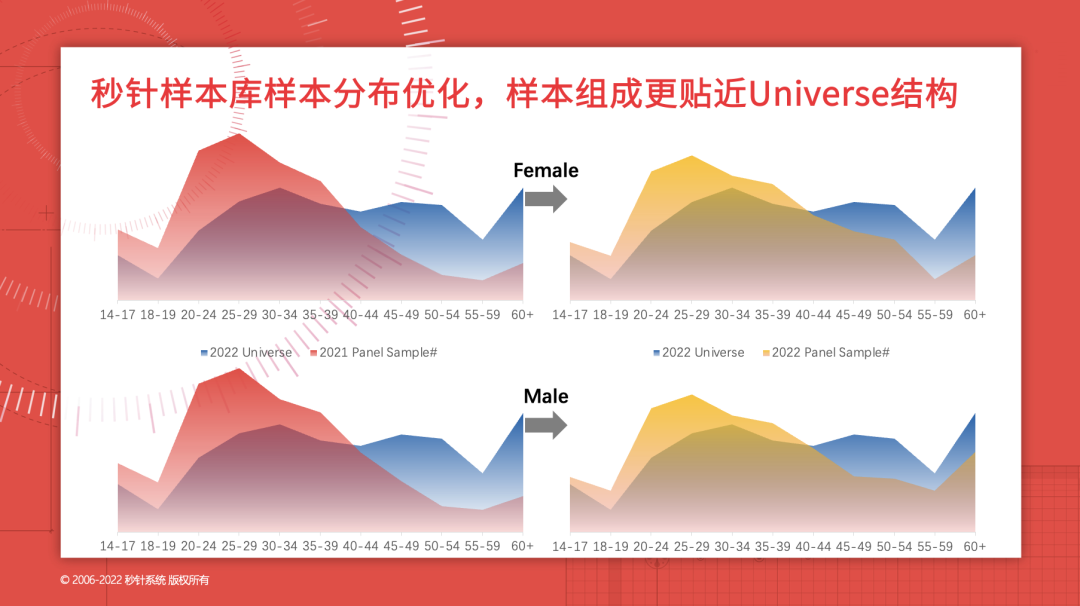 秒针样本库样本分布优化，样本组成更贴近Universe结构

Female

14-17 18-19 20-24 25-29 30-34 35-39 40-44 45-49 50-54 55-59 60+

2022 Universe 2021 Panel Sample#

14-17 18-19 20-24 25-29 30-34 35-39 40-44 45-49 50-54 55-59 60+

2022 Universe 2022 Panel Sample#

Male

14-17 18-19 20-24 25-29 30-34 35-39 40-44 45-49 50-54 55-59 60+

14-17 18-19 20-24 25-29 30-34 35-39 40-44 45-49 50-54 55-59 60+

© 2006-2022 秒针系统 版权所有